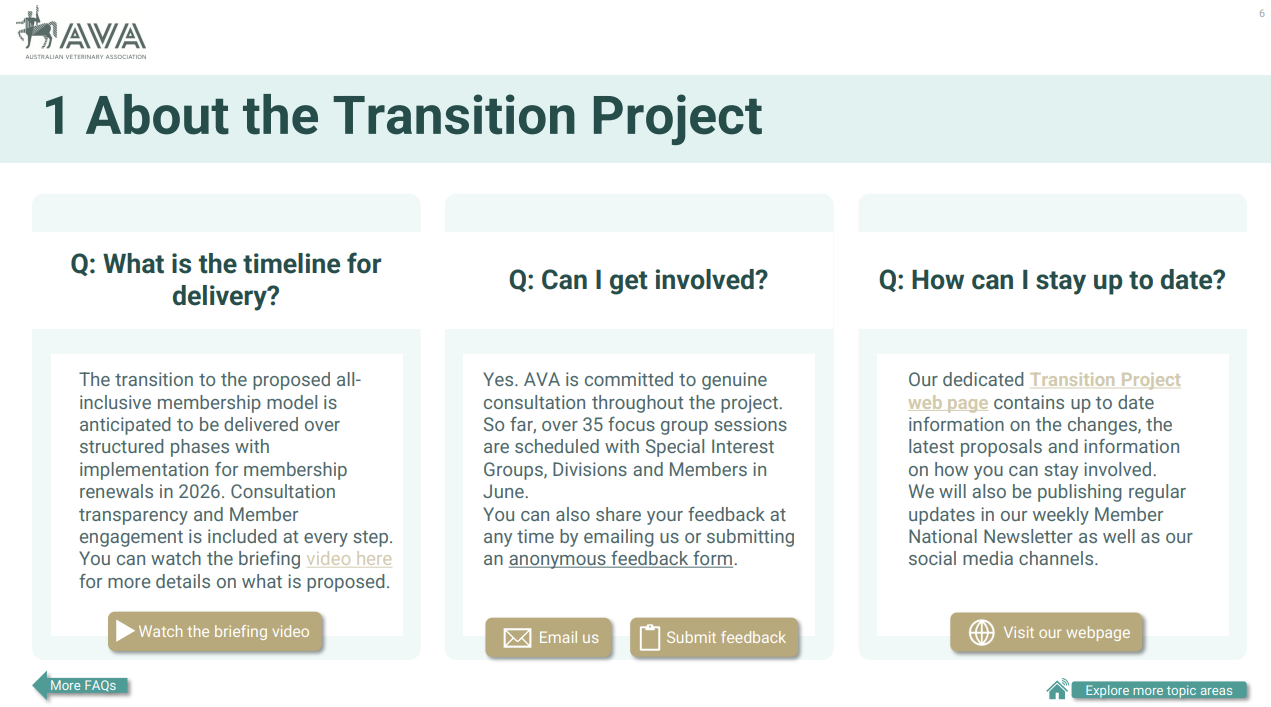 AVA
AUSTRALIAN VETERINARY ASSOCIATION

6

1 About the Transition Project

Q: What is the timeline for delivery?

The transition to the proposed all-inclusive membership model is anticipated to be delivered over structured phases with implementation for membership renewals in 2026. Consultation transparency and Member engagement is included at every step. You can watch the briefing video here for more details on what is proposed.

Watch the briefing video

Q: Can I get involved?

Yes. AVA is committed to genuine consultation throughout the project. So far, over 35 focus group sessions are scheduled with Special Interest Groups, Divisions and Members in June.
You can also share your feedback at any time by emailing us or submitting an anonymous feedback form.

Email us

Submit feedback

Q: How can I stay up to date?

Our dedicated Transition Project web page contains up to date information on the changes, the latest proposals and information on how you can stay involved.
We will also be publishing regular updates in our weekly Member National Newsletter as well as our social media channels.

Visit our webpage

More FAQs

Explore more topic areas